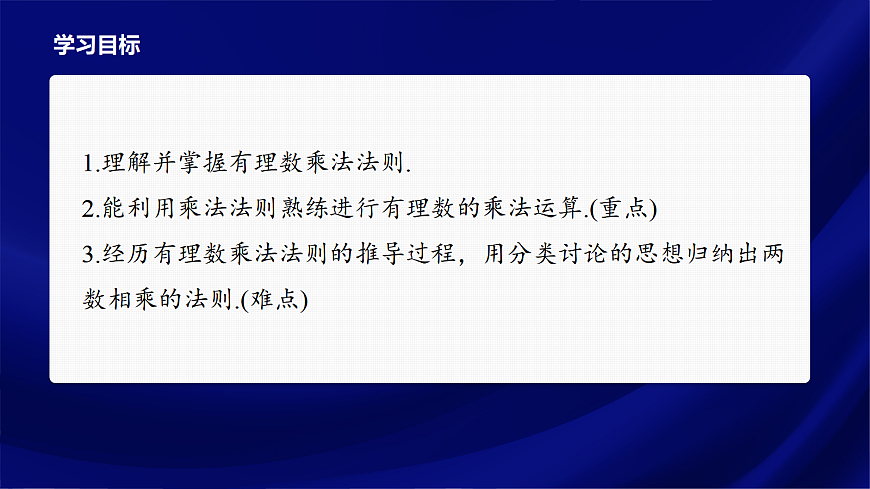 学习目标

1.理解并掌握有理数乘法法则.

2.能利用乘法法则熟练进行有理数的乘法运算.(重点)

3.经历有理数乘法法则的推导过程，用分类讨论的思想归纳出两数相乘的法则.(难点)